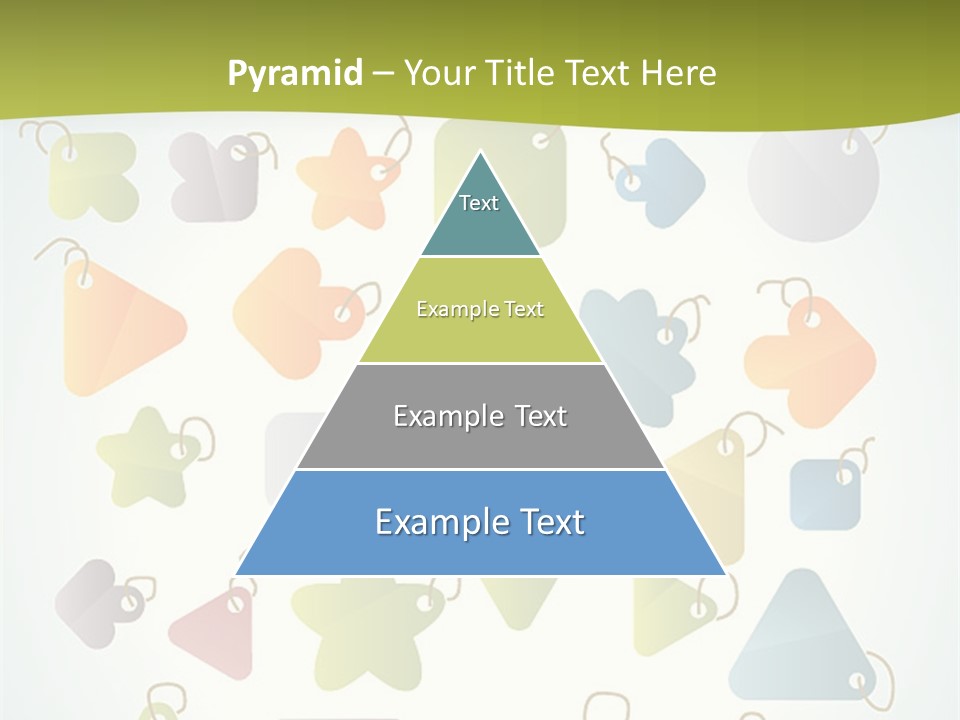 Pyramid – Your Title Text Here

Text

Example Text

Example Text

Example Text